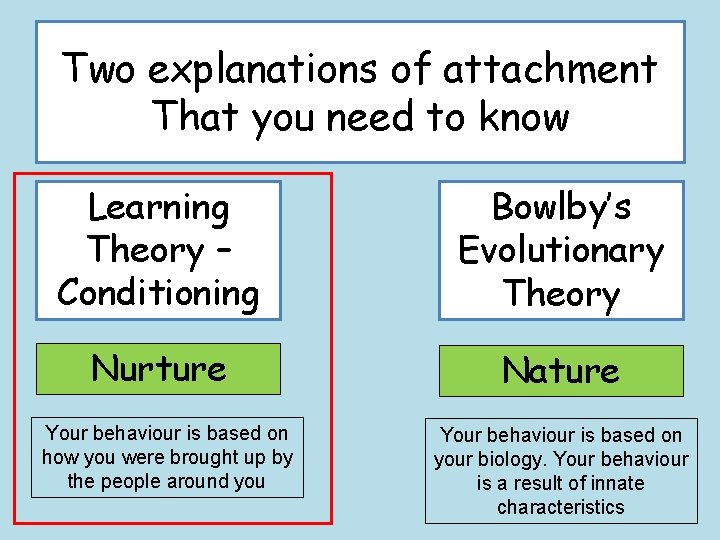 Two explanations of attachment
That you need to know

Learning Theory – Conditioning

Nurture

Your behaviour is based on how you were brought up by the people around you

Bowlby's Evolutionary Theory

Nature

Your behaviour is based on your biology. Your behaviour is a result of innate characteristics